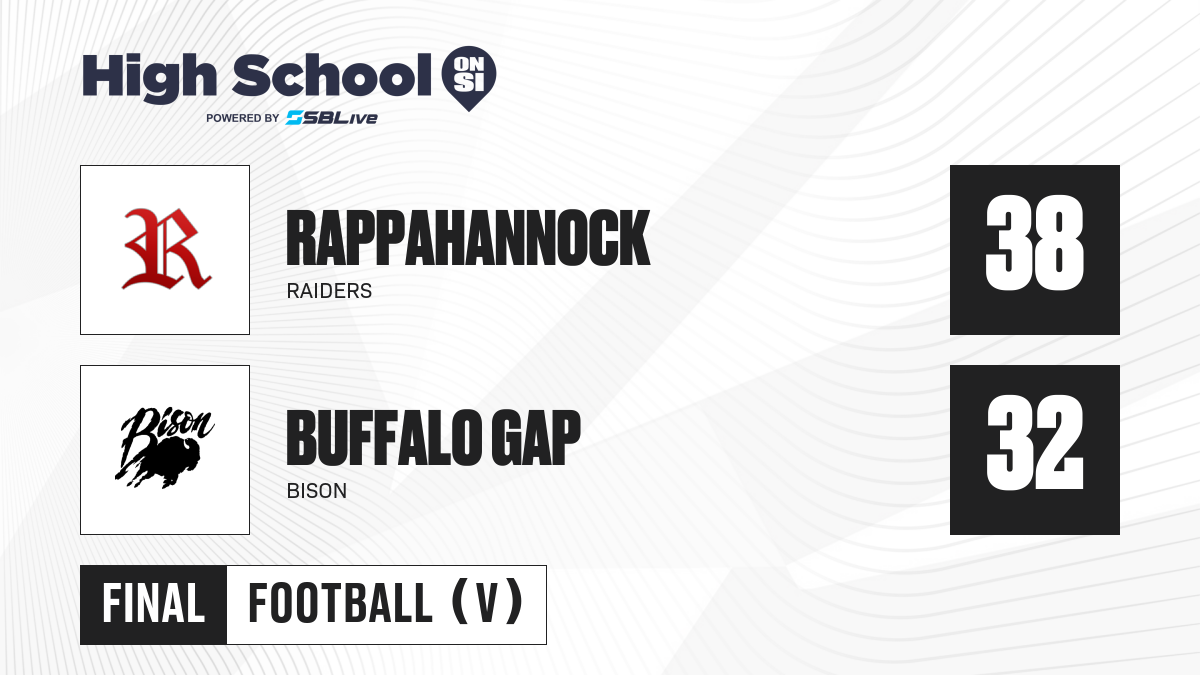 High School ON SI
POWERED BY SBLive

R

RAPPAHANNOCK
RAIDERS

38

Bison

BUFFALO GAP
BISON

32

FINAL FOOTBALL (V)